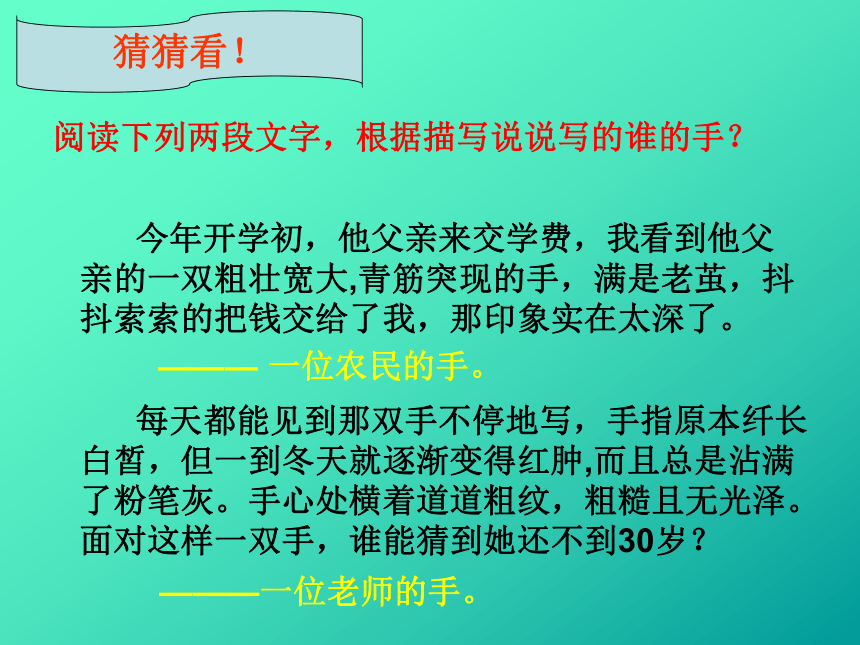 猜猜看！

阅读下列两段文字，根据描写说说写的谁的手？

今年开学初，他父亲来交学费，我看到他父亲的一双粗壮宽大,青筋突现的手，满是老茧，抖抖索索的把钱交给了我，那印象实在太深了。

——— 一位农民的手。

每天都能见到那双手不停地写，手指原本纤长白皙，但一到冬天就逐渐变得红肿,而且总是沾满了粉笔灰。手心处横着道道粗纹，粗糙且无光泽。面对这样一双手，谁能猜到她还不到30岁？

———一位老师的手。